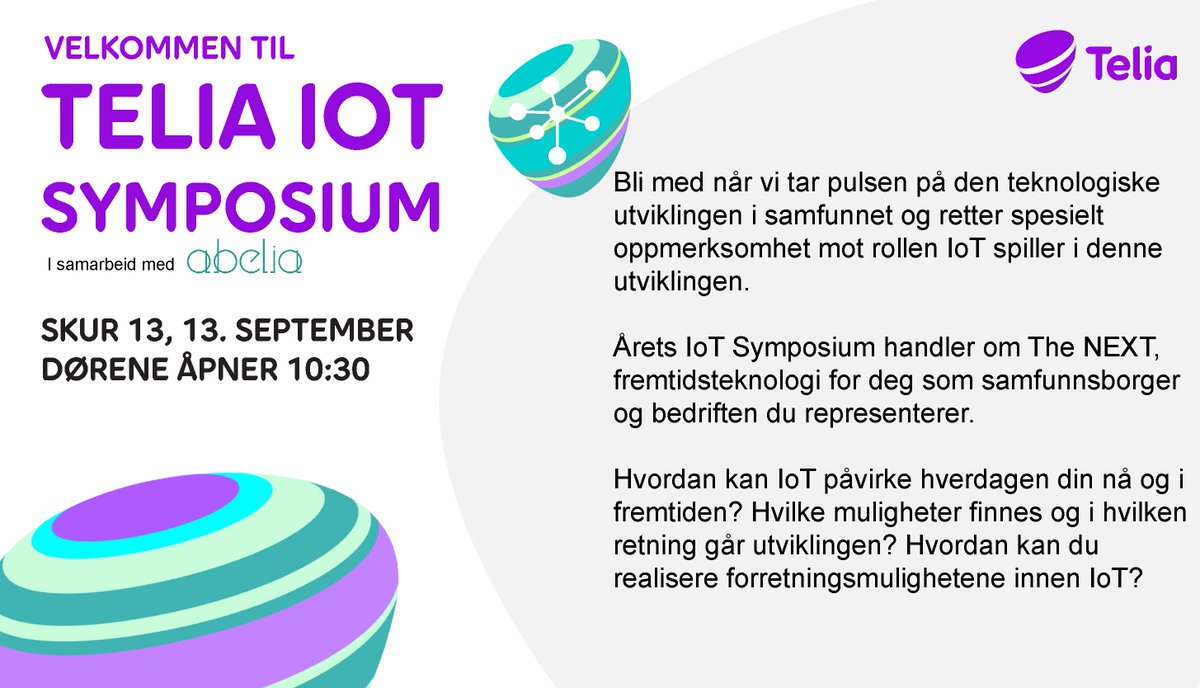 VELKOMMEN TIL
TELIA IOT SYMPOSIUM
I samarbeid med abelia

SKUR 13, 13. SEPTEMBER
DØRENE ÅPNER 10:30

Telia

Bli med når vi tar pulsen på den teknologiske utviklingen i samfunnet og retter spesielt oppmerksomhet mot rollen IoT spiller i denne utviklingen.

Årets IoT Symposium handler om The NEXT, fremtidsteknologi for deg som samfunnsborger og bedriften du representerer.

Hvordan kan IoT påvirke hverdagen din nå og i fremtiden? Hvilke muligheter finnes og i hvilken retning går utviklingen? Hvordan kan du realisere forretningsmulighetene innen IoT?